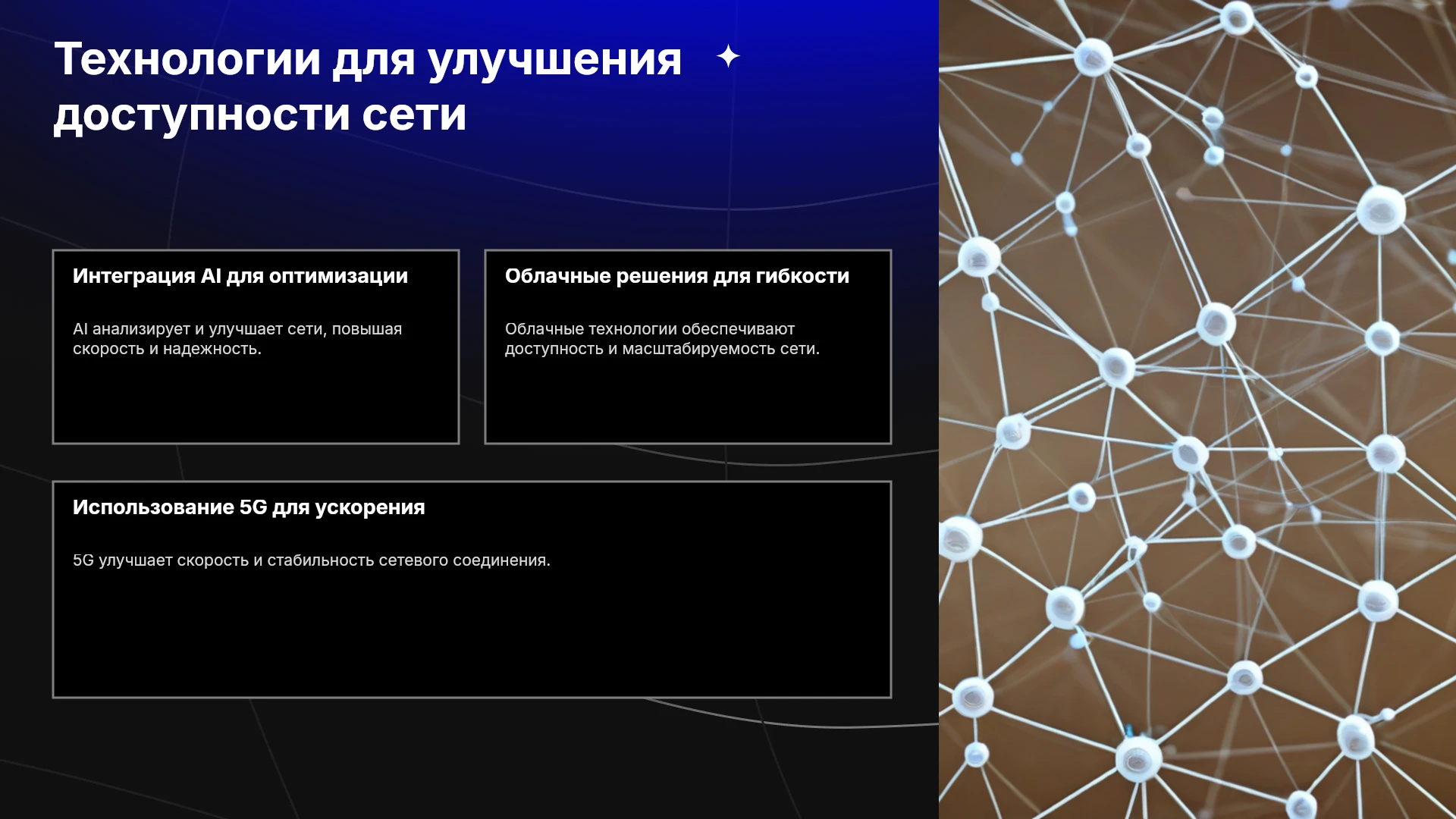 Технологии для улучшения доступности сети

Интеграция AI для оптимизации

AI анализирует и улучшает сети, повышая скорость и надежность.

Облачные решения для гибкости

Облачные технологии обеспечивают доступность и масштабируемость сети.

Использование 5G для ускорения

5G улучшает скорость и стабильность сетевого соединения.